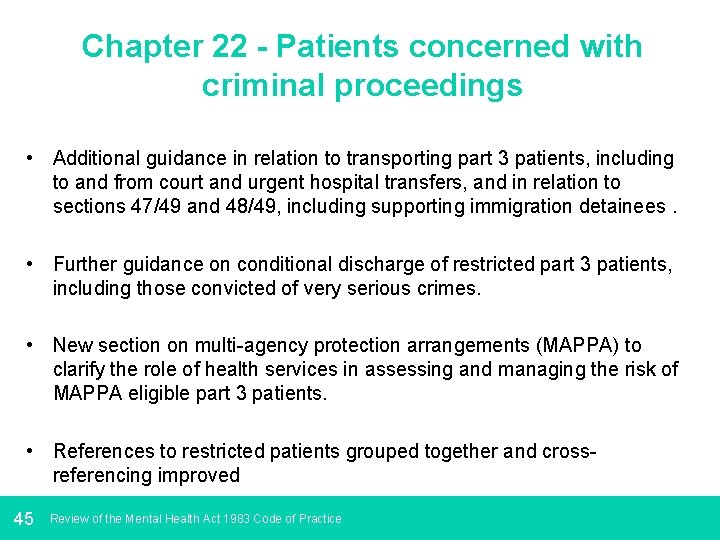 Chapter 22 - Patients concerned with criminal proceedings

• Additional guidance in relation to transporting part 3 patients, including to and from court and urgent hospital transfers, and in relation to sections 47/49 and 48/49, including supporting immigration detainees .

• Further guidance on conditional discharge of restricted part 3 patients, including those convicted of very serious crimes.

• New section on multi-agency protection arrangements (MAPPA) to clarify the role of health services in assessing and managing the risk of MAPPA eligible part 3 patients.

• References to restricted patients grouped together and cross-referencing improved

45 Review of the Mental Health Act 1983 Code of Practice